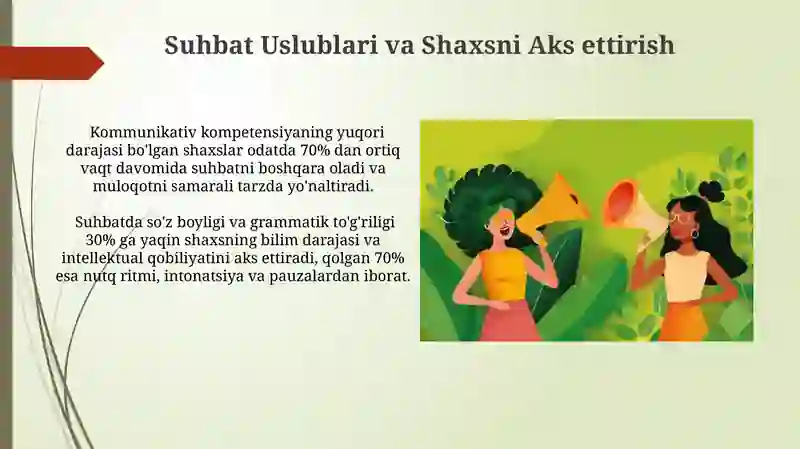 Suhbat Uslublari va Shaxsni Aks ettirish

Kommunikativ kompetensiyaning yuqori darajasi bo'lgan shaxslar odatda 70% dan ortiq vaqt davomida suhbatni boshqara oladi va muloqotni samarali tarzda yo'naltiradi.

Suhbatda so'z boyligi va grammatik to'g'riligi 30% ga yaqin shaxsning bilim darajasi va intellektual qobiliyatini aks ettiradi, qolgan 70% esa nutq ritmi, intonatsiya va pauzalardan iborat.